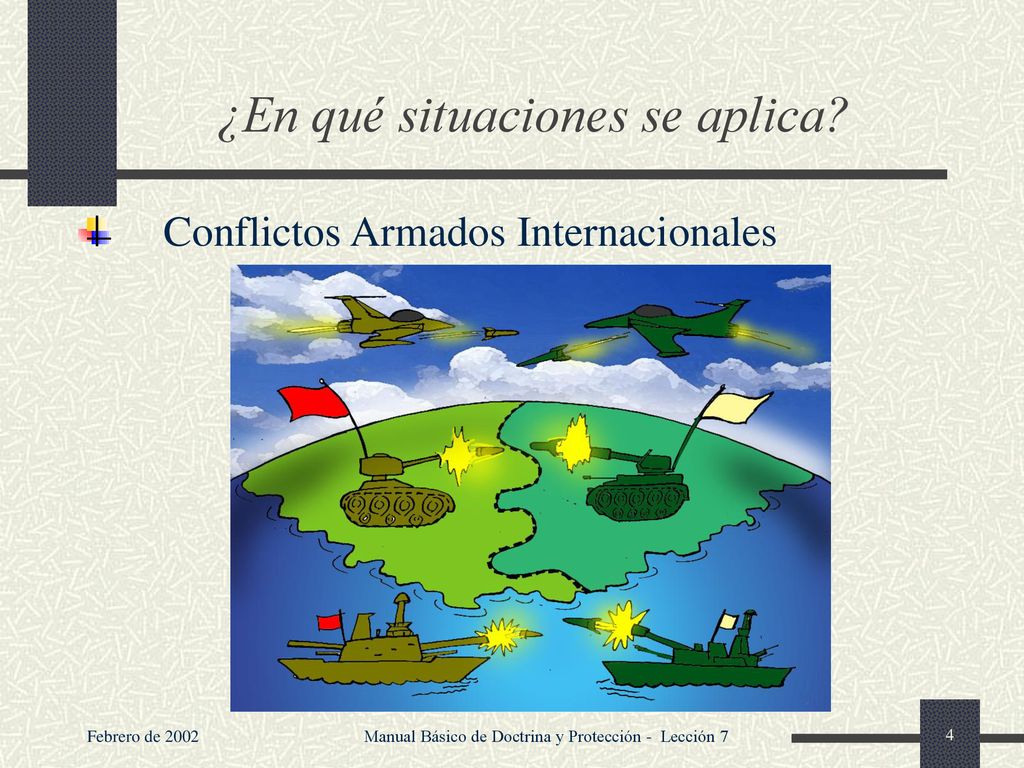 ¿En qué situaciones se aplica?

Conflictos Armados Internacionales

Febrero de 2002

Manual Básico de Doctrina y Protección - Lección 7

4